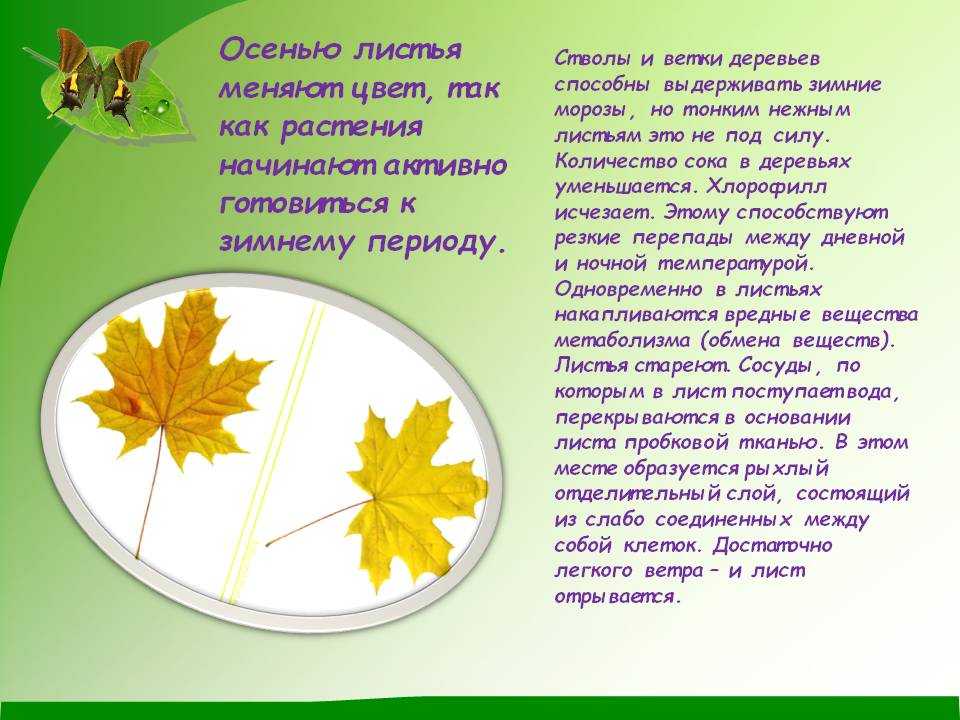 Осенью листья меняют цвет, так как растения начинают активно готовиться к зимнему периоду.

Стволы и ветки деревьев способны выдерживать зимние морозы, но тонким нежным листьям это не под силу. Количество сока в деревьях уменьшается. Хлорофилл исчезает. Этому способствуют резкие перепады между дневной и ночной температурой. Одновременно в листьях накапливаются вредные вещества метаболизма (обмена веществ). Листья стареют. Сосуды, по которым в лист поступает вода, перекрываются в основании листа пробковой тканью. В этом месте образуется рыхлый отделительный слой, состоящий из слабо соединенных между собой клеток. Достаточно легкого ветра – и лист отрывается.